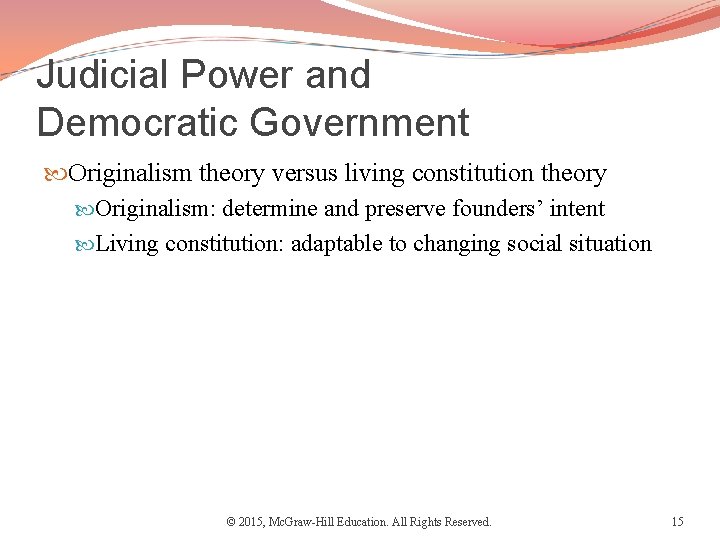 Judicial Power and Democratic Government

Originalism theory versus living constitution theory

Originalism: determine and preserve founders' intent

Living constitution: adaptable to changing social situation

© 2015, McGraw-Hill Education. All Rights Reserved.

15